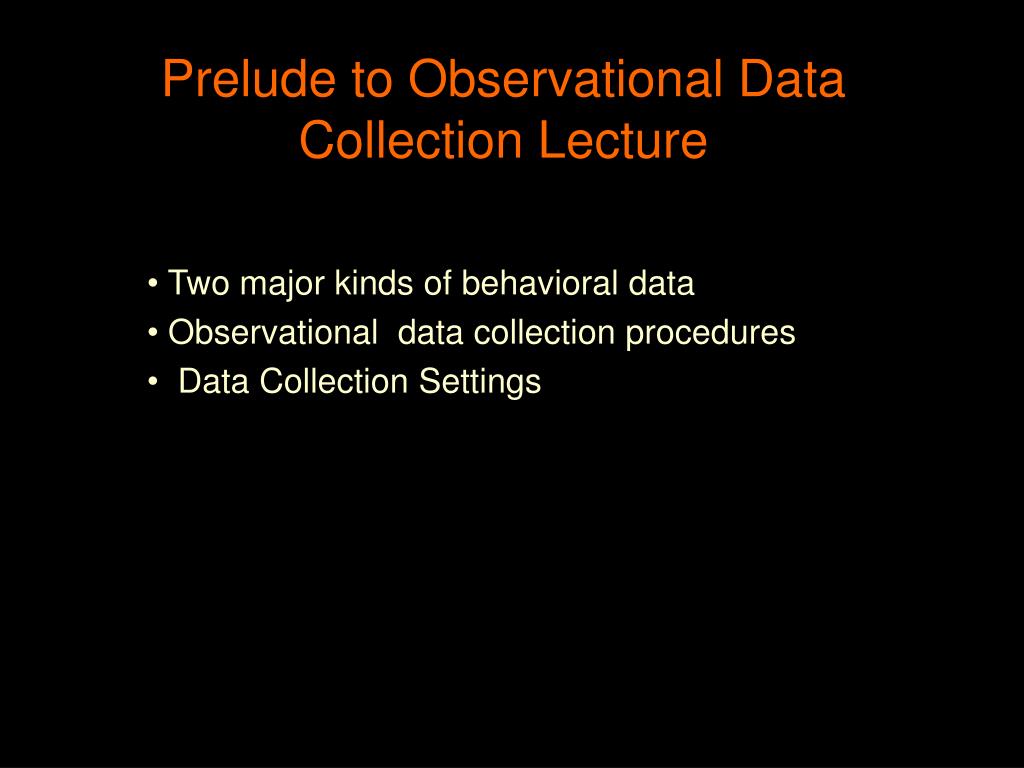 Prelude to Observational Data Collection Lecture

• Two major kinds of behavioral data
• Observational data collection procedures
• Data Collection Settings